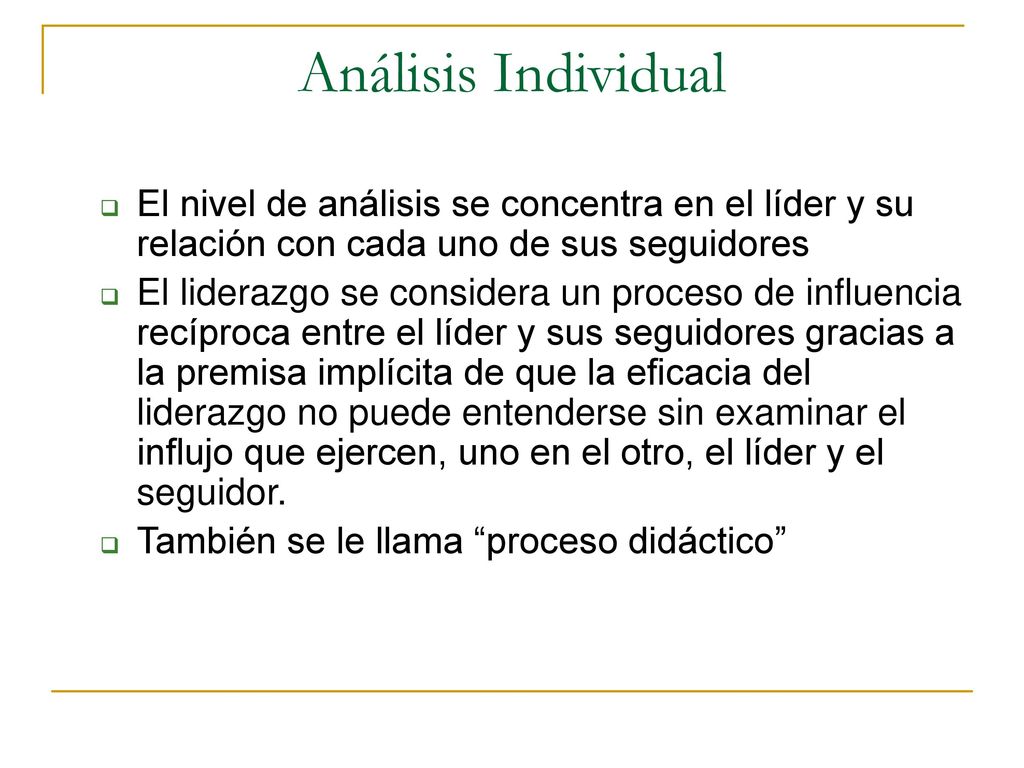 Análisis Individual

El nivel de análisis se concentra en el líder y su relación con cada uno de sus seguidores

El liderazgo se considera un proceso de influencia recíproca entre el líder y sus seguidores gracias a la premisa implícita de que la eficacia del liderazgo no puede entenderse sin examinar el influjo que ejercen, uno en el otro, el líder y el seguidor.

También se le llama “proceso didáctico”